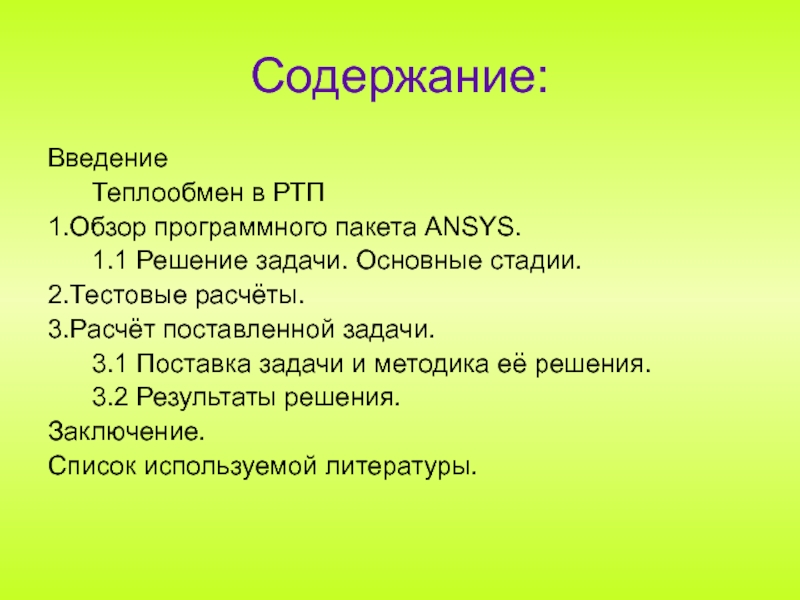 Содержание:

Введение

Теплообмен в РТП

1.Обзор программного пакета ANSYS.

1.1 Решение задачи. Основные стадии.

2.Тестовые расчёты.

3.Расчёт поставленной задачи.

3.1 Поставка задачи и методика её решения.

3.2 Результаты решения.

Заключение.

Список используемой литературы.